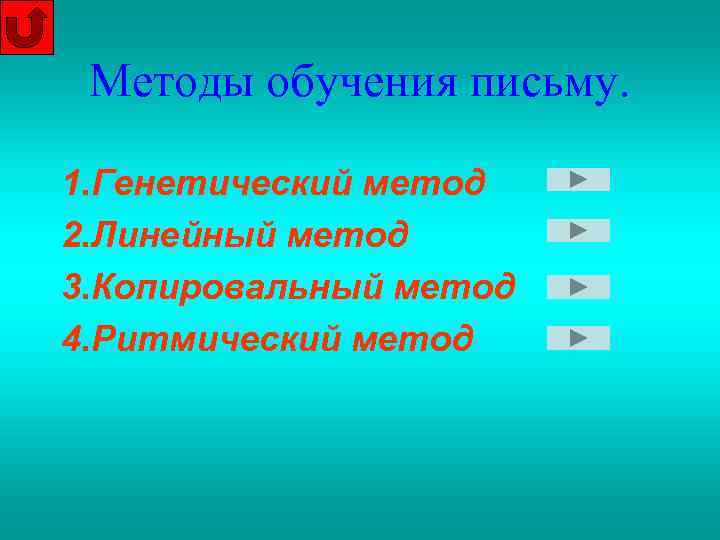 Методы обучения письму.

1.Генетический метод

2.Линейный метод

3.Копировальный метод

4.Ритмический метод